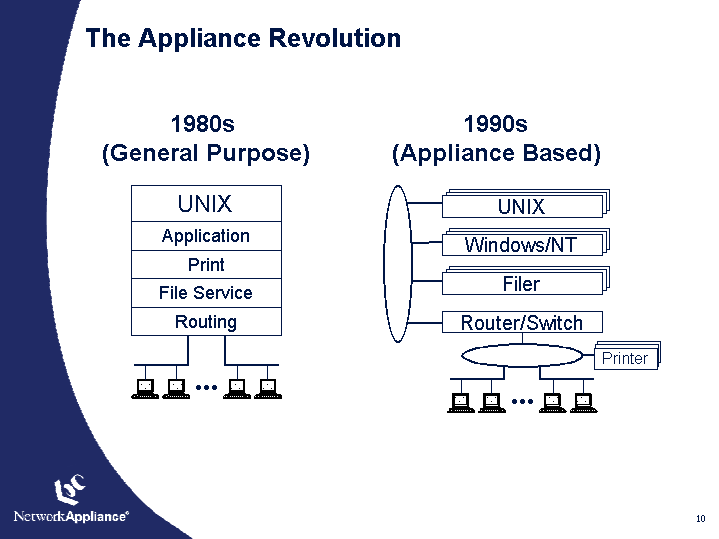 The Appliance Revolution

1980s
(General Purpose)

UNIX
Application
Print
File Service
Routing

...

1990s
(Appliance Based)

UNIX
Windows/NT
Filer
Router/Switch
Printer

...

NetworkAppliance®

10